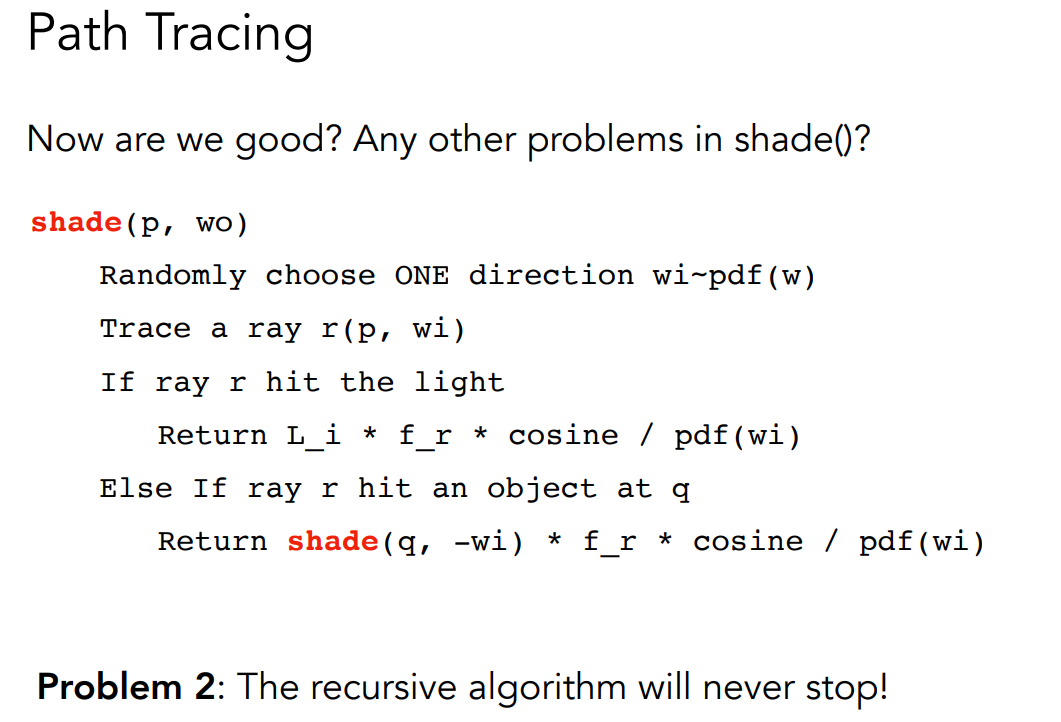 Path Tracing

Now are we good? Any other problems in shade()?

shade(p, wo)
Randomly choose ONE direction wi~pdf(w)
Trace a ray r(p, wi)
If ray r hit the light
Return L_i * f_r * cosine / pdf(wi)
Else If ray r hit an object at q
Return shade(q, -wi) * f_r * cosine / pdf(wi)

Problem 2: The recursive algorithm will never stop!